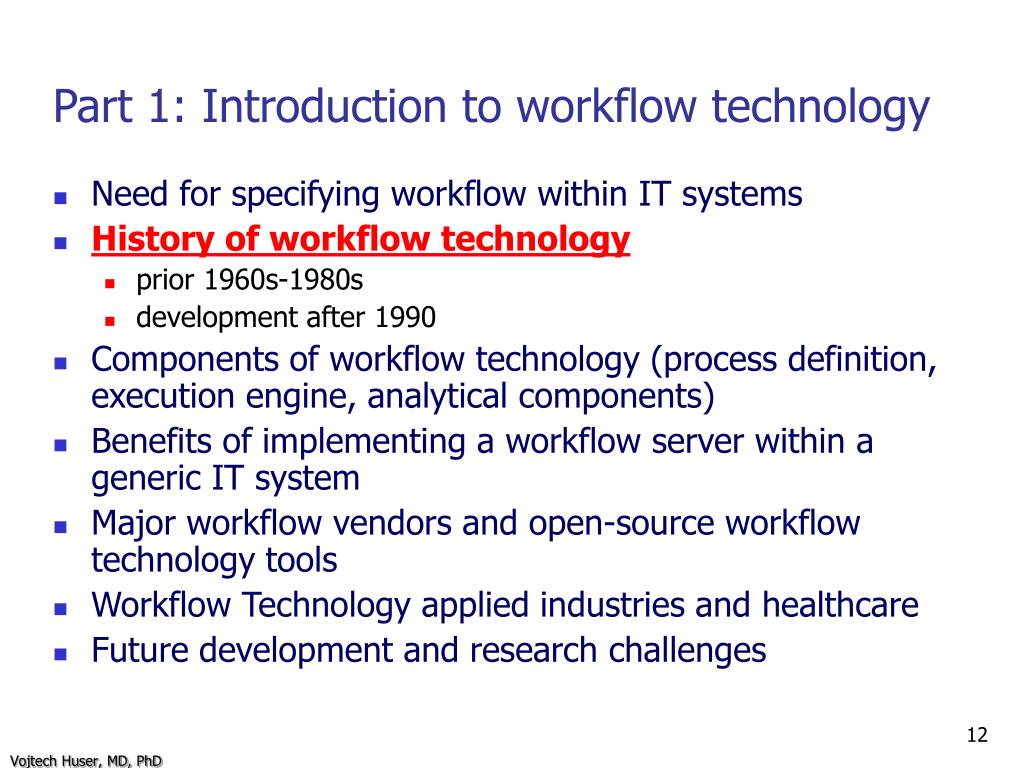 Part 1: Introduction to workflow technology

- Need for specifying workflow within IT systems
- History of workflow technology
  - prior 1960s-1980s
  - development after 1990
- Components of workflow technology (process definition, execution engine, analytical components)
- Benefits of implementing a workflow server within a generic IT system
- Major workflow vendors and open-source workflow technology tools
- Workflow Technology applied industries and healthcare
- Future development and research challenges

12

Vojtech Huser, MD, PhD